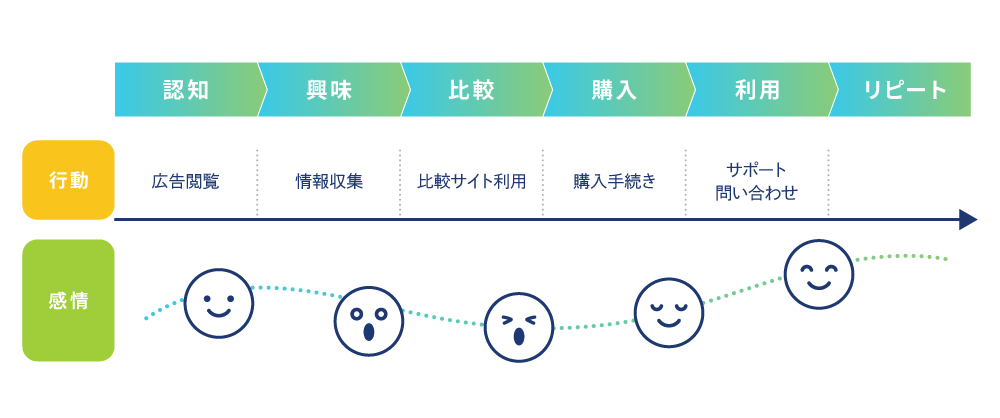 認知 興味 比較 購入 利用 リピート

行動

広告閲覧 情報収集 比較サイト利用 購入手続き サポート 問い合わせ

感情